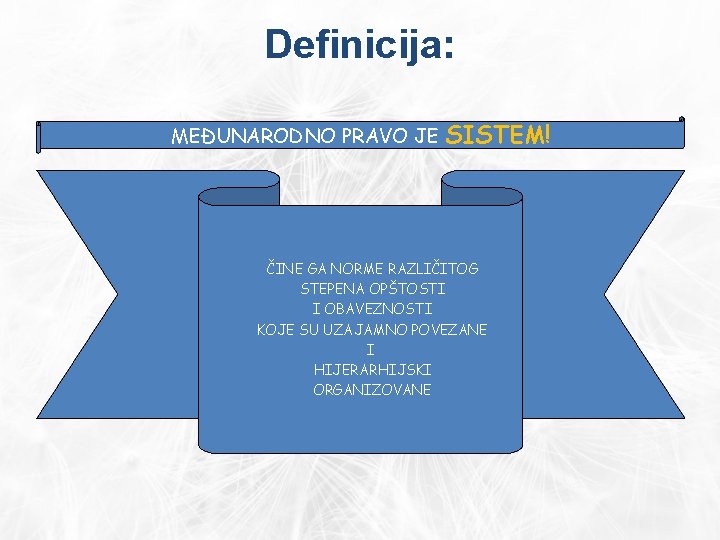 Definicija:

MEĐUNARODNO PRAVO JE SISTEM!

ČINE GA NORME RAZLIČITOG STEPENA OPŠTOSTI I OBAVEZNOSTI KOJE SU UZAJAMNO POVEZANE I HIJERARHIJSKI ORGANIZOVANE